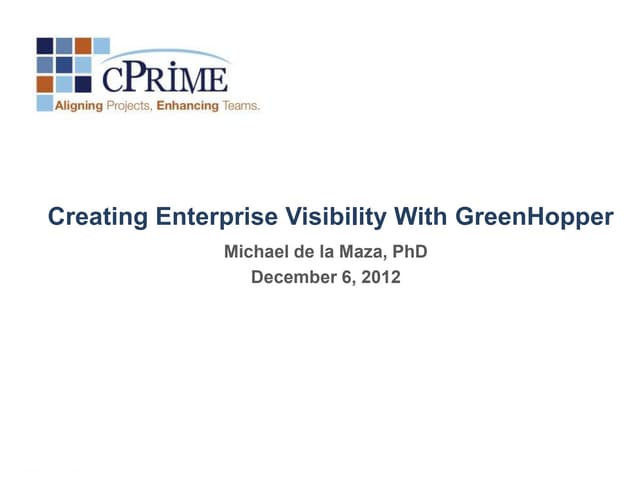 cPRIME
Aligning Projects, Enhancing Teams.

Creating Enterprise Visibility With GreenHopper

Michael de la Maza, PhD
December 6, 2012